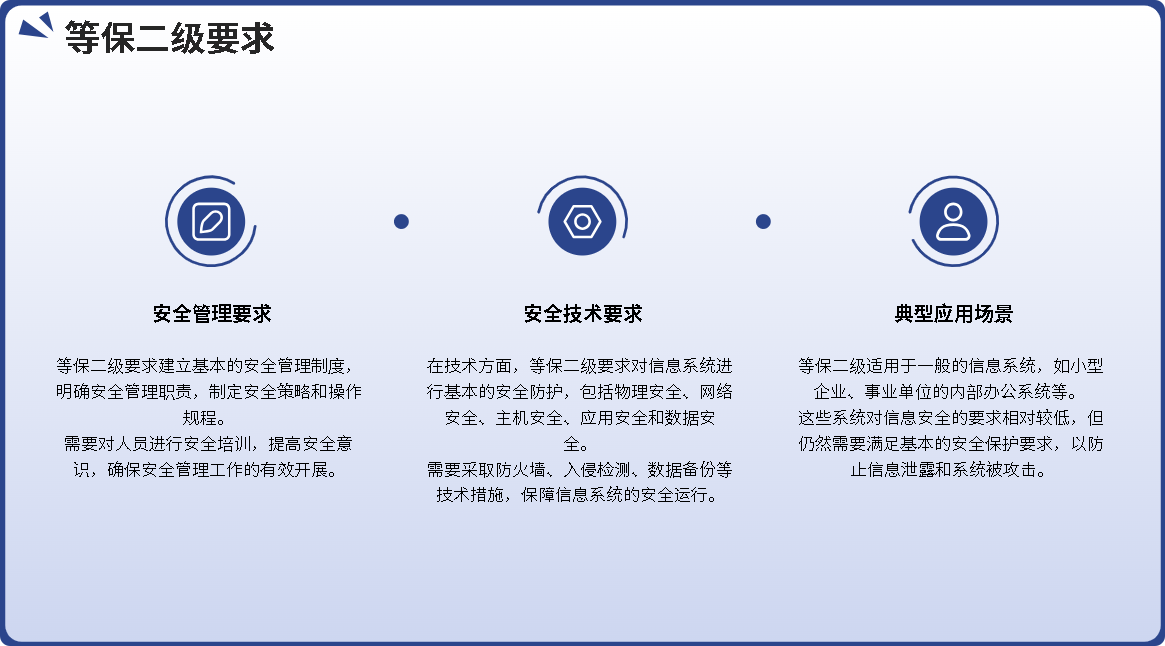 等保二级要求

安全管理要求

等保二级要求建立基本的安全管理制度，明确安全管理职责，制定安全策略和操作规程。
需要对人员进行安全培训，提高安全意识，确保安全管理工作的有效开展。

安全技术要求

在技术方面，等保二级要求对信息系统进行基本的安全防护，包括物理安全、网络安全、主机安全、应用安全和数据安全。
需要采取防火墙、入侵检测、数据备份等技术措施，保障信息系统的安全运行。

典型应用场景

等保二级适用于一般的信息系统，如小型企业、事业单位的内部办公系统等。
这些系统对信息安全的要求相对较低，但仍然需要满足基本的安全保护要求，以防止信息泄露和系统被攻击。